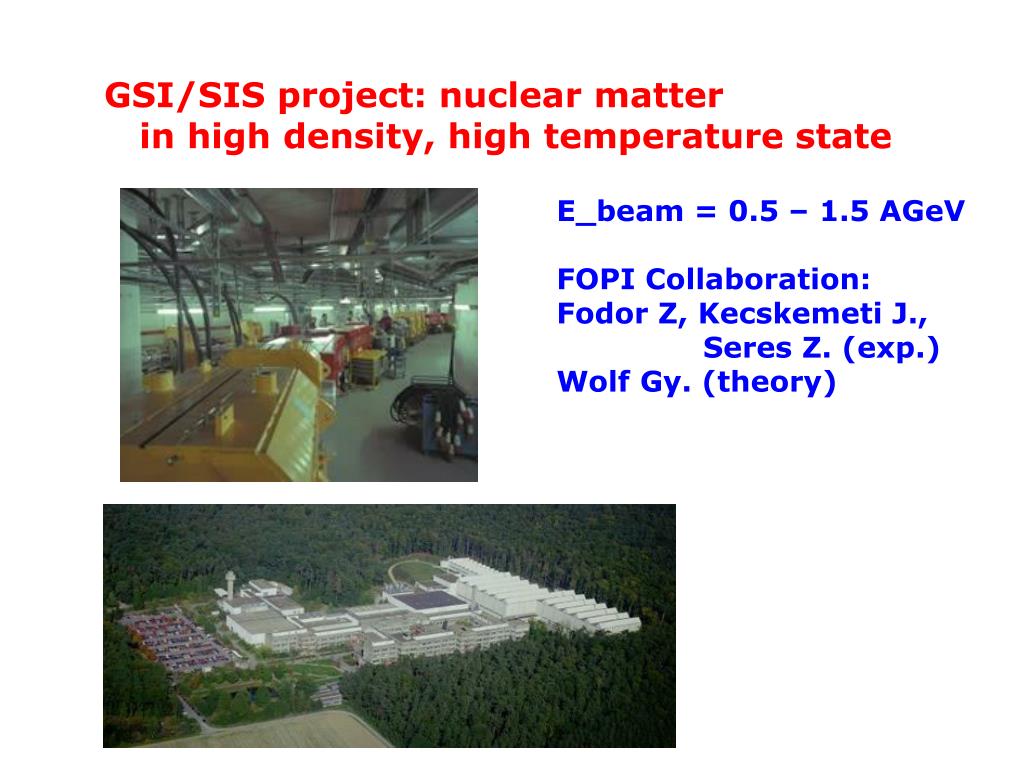 GSI/SIS project: nuclear matter
in high density, high temperature state

E_beam = 0.5 – 1.5 AGeV

FOPI Collaboration:
Fodor Z, Kecskemeti J.,
Seres Z. (exp.)
Wolf Gy. (theory)